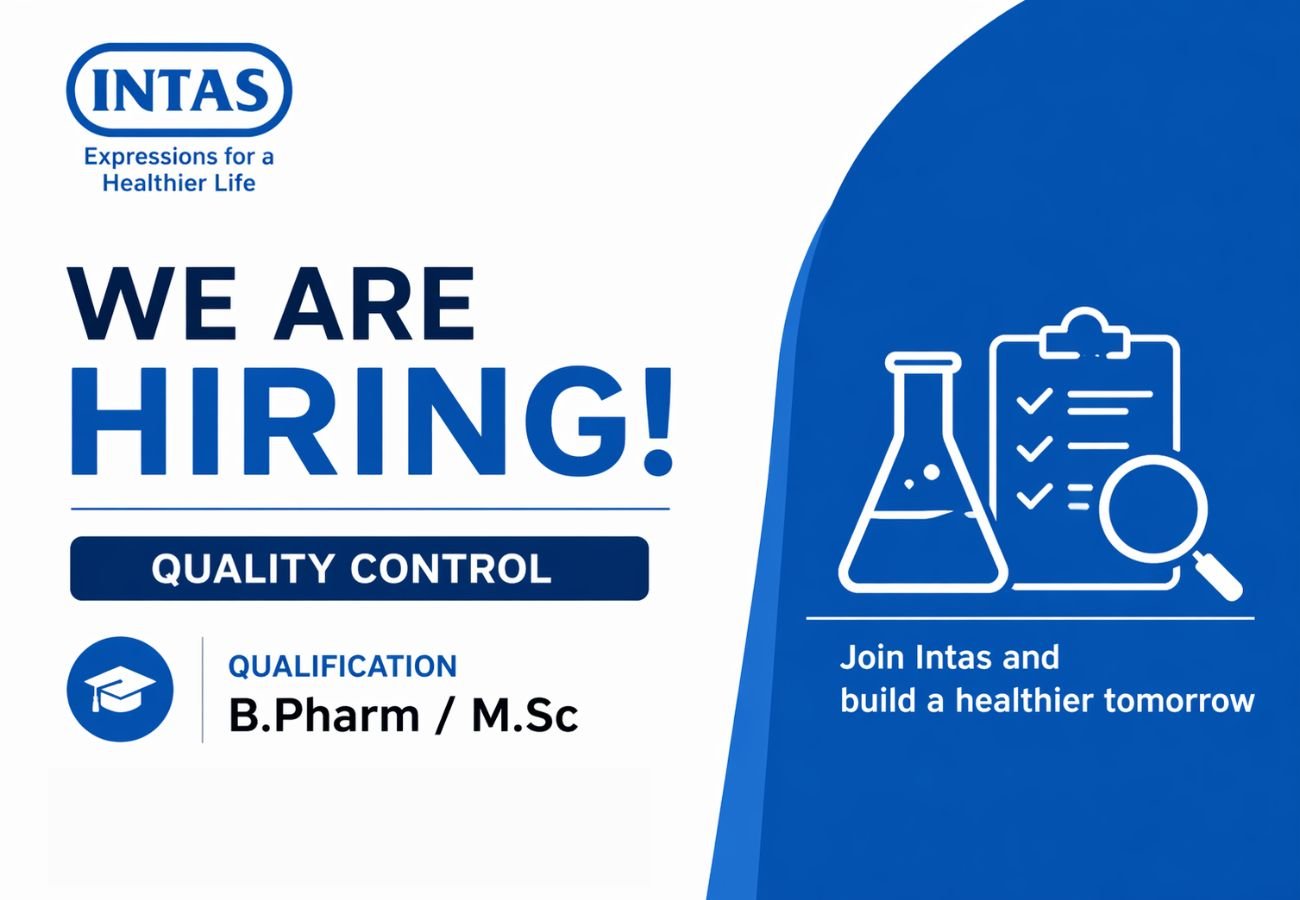 INTAS
Expressions for a Healthier Life

WE ARE HIRING!

QUALITY CONTROL

QUALIFICATION
B.Pharm / M.Sc

Join Intas and build a healthier tomorrow